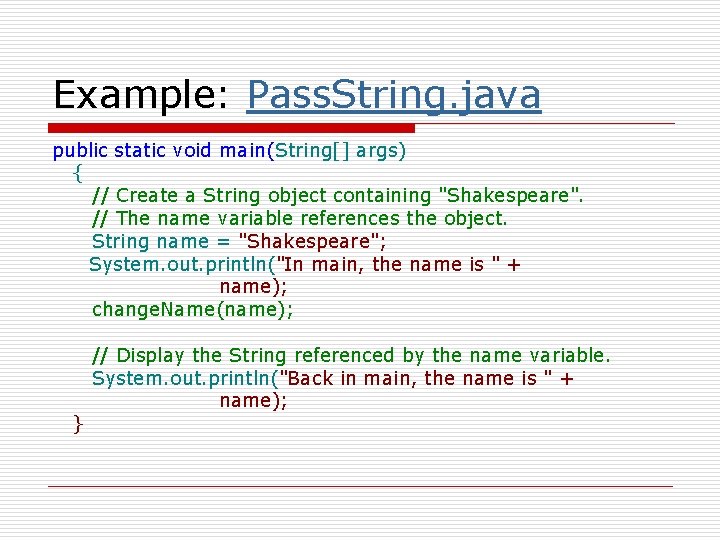 Example: PassString.java

public static void main(String[] args)
{
// Create a String object containing "Shakespeare".
// The name variable references the object.
String name = "Shakespeare";
System.out.println("In main, the name is " +
name);
changeName(name);

// Display the String referenced by the name variable.
System.out.println("Back in main, the name is " +
name);
}